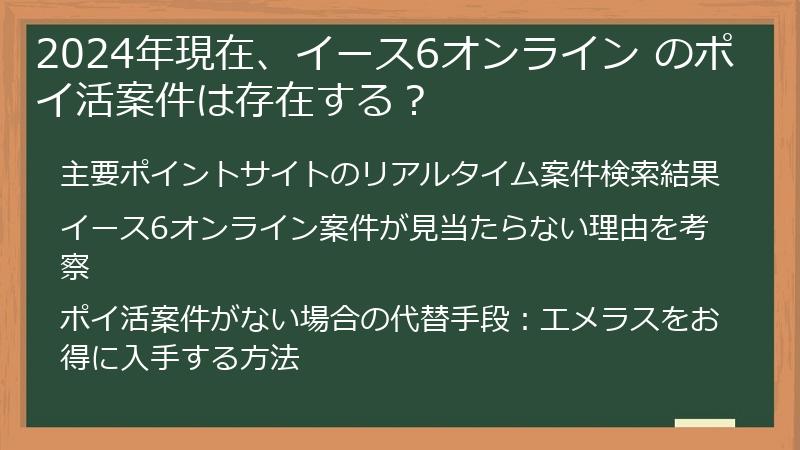 2024年現在、イース6オンライン のポイ活案件は存在する？

主要ポイントサイトのリアルタイム案件検索結果

イース6オンライン案件が見当たらない理由を考察

ポイ活案件がない場合の代替手段：エメラスをお得に入手する方法